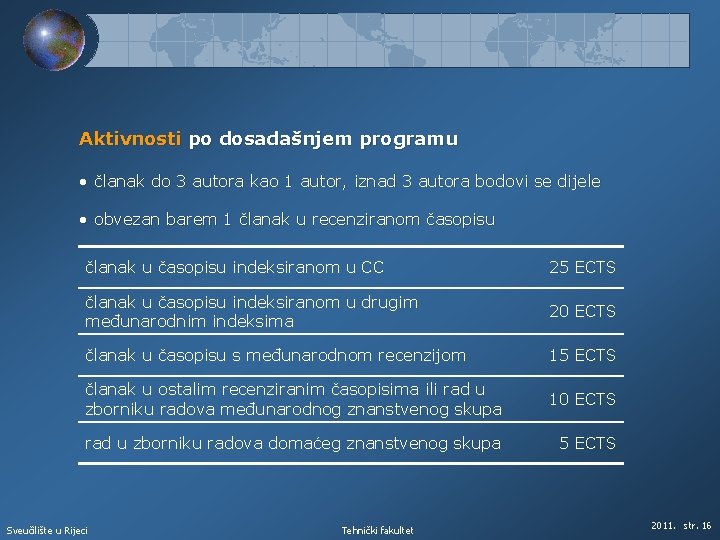 Aktivnosti po dosadašnjem programu

• članak do 3 autora kao 1 autor, iznad 3 autora bodovi se dijele

• obvezan barem 1 članak u recenziranom časopisu

| | |
|---|---|
| članak u časopisu indeksiranom u CC | 25 ECTS |
| članak u časopisu indeksiranom u drugim međunarodnim indeksima | 20 ECTS |
| članak u časopisu s međunarodnom recenzijom | 15 ECTS |
| članak u ostalim recenziranim časopisima ili rad u zborniku radova međunarodnog znanstvenog skupa | 10 ECTS |
| rad u zborniku radova domaćeg znanstvenog skupa | 5 ECTS |

Sveučilište u Rijeci

Tehnički fakultet

2011. str. 16